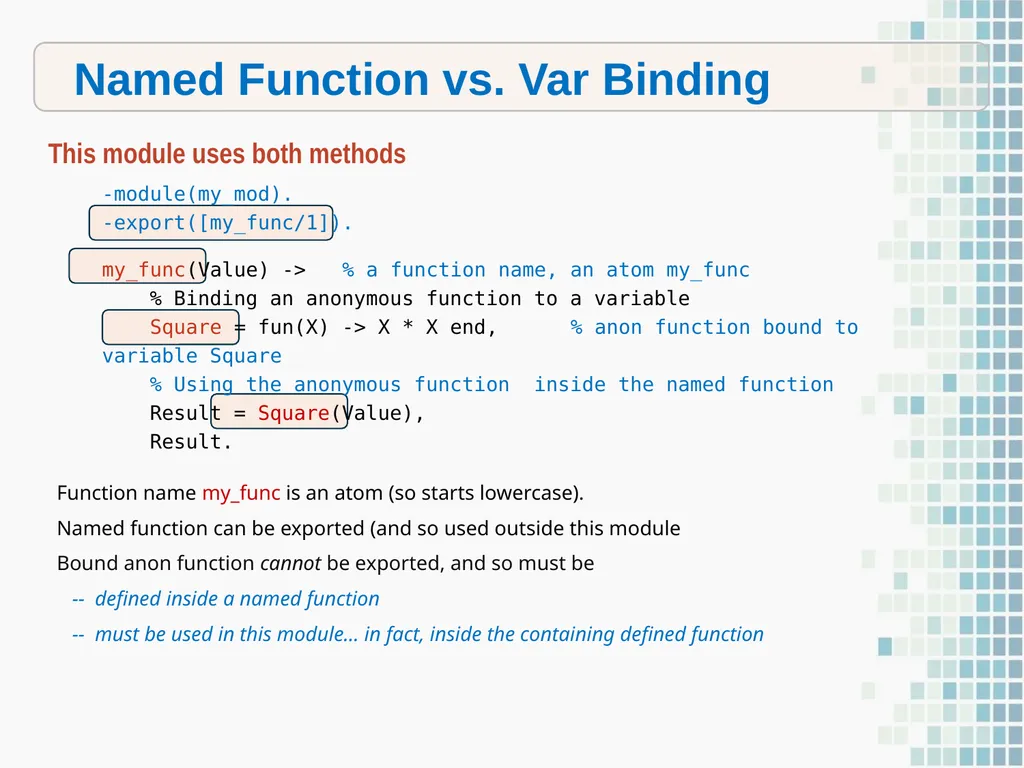 Named Function vs. Var Binding

This module uses both methods

-module(my_mod).
-export([my_func/1]).

my_func(Value) ->   % a function name, an atom my_func
    % Binding an anonymous function to a variable
    Square = fun(X) -> X * X end,      % anon function bound to variable Square
    % Using the anonymous function  inside the named function
    Result = Square(Value),
    Result.

Function name my_func is an atom (so starts lowercase).

Named function can be exported (and so used outside this module

Bound anon function cannot be exported, and so must be

-- defined inside a named function

-- must be used in this module... in fact, inside the containing defined function